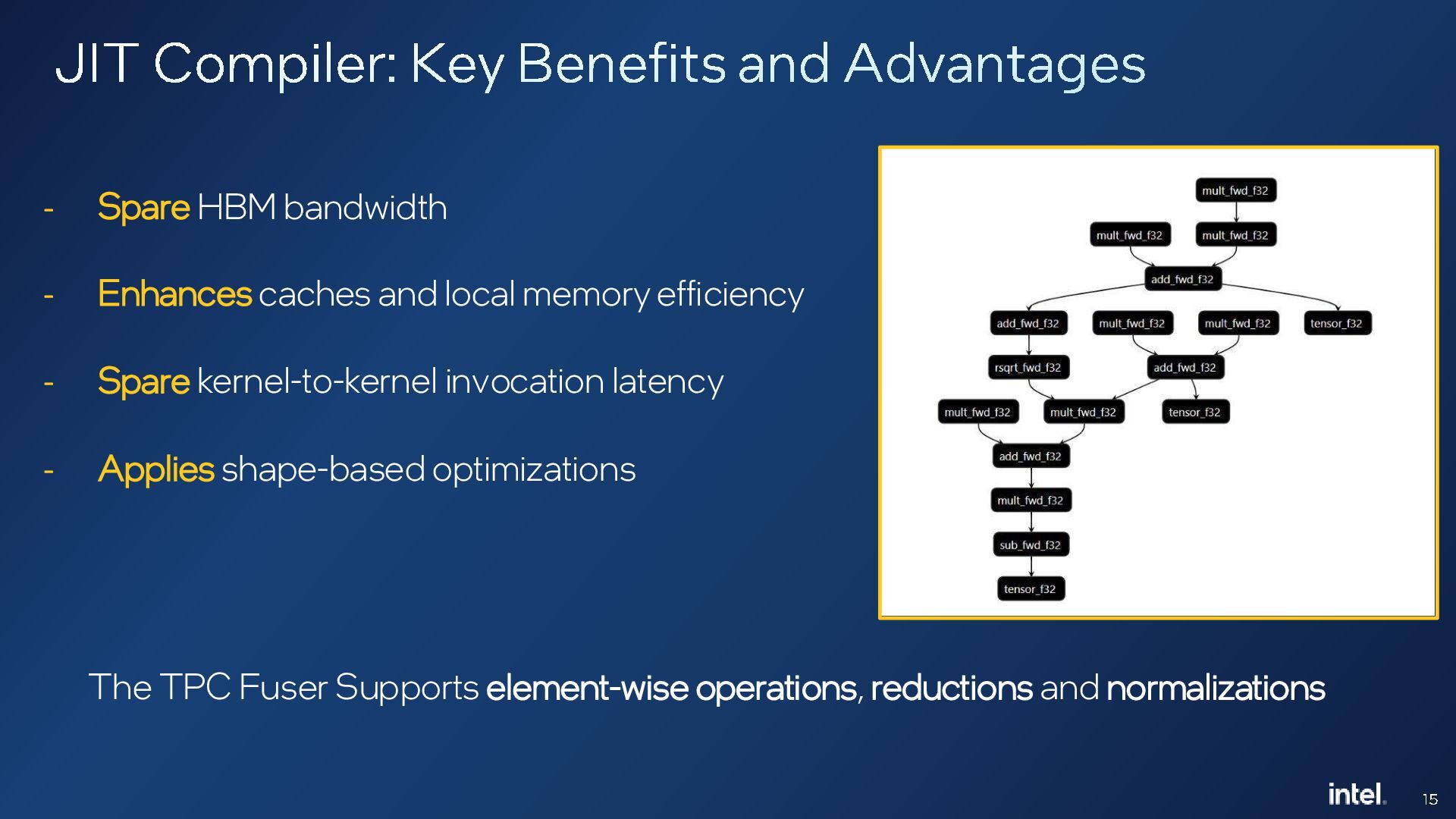 JIT Compiler: Key Benefits and Advantages

- Spare HBM bandwidth

- Enhances caches and local memory efficiency

- Spare kernel-to-kernel invocation latency

- Applies shape-based optimizations

mult_fwd_f32
mult_fwd_f32
mult_fwd_f32
add_fwd_f32
add_fwd_f32
mult_fwd_f32
mult_fwd_f32
tensor_f32
rsqrt_fwd_f32
add_fwd_f32
mult_fwd_f32
mult_fwd_f32
tensor_f32
add_fwd_f32
mult_fwd_f32
sub_fwd_f32
tensor_f32

The TPC Fuser Supports element-wise operations, reductions and normalizations

intel.
15